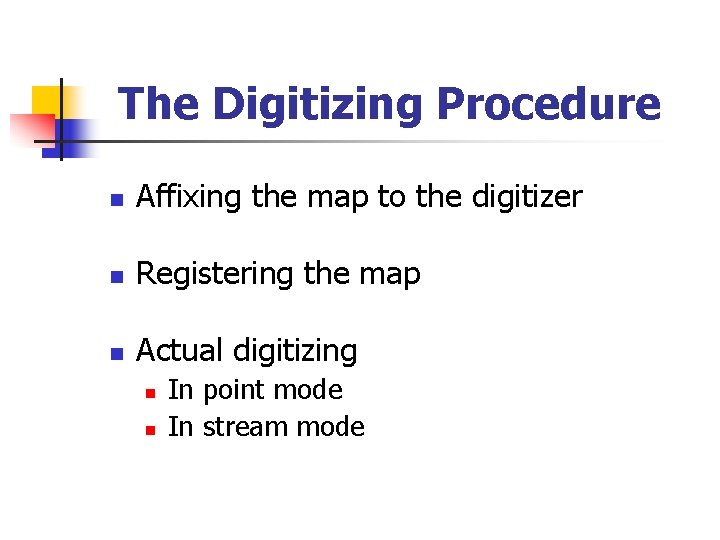 The Digitizing Procedure

- Affixing the map to the digitizer
- Registering the map
- Actual digitizing
  - In point mode
  - In stream mode